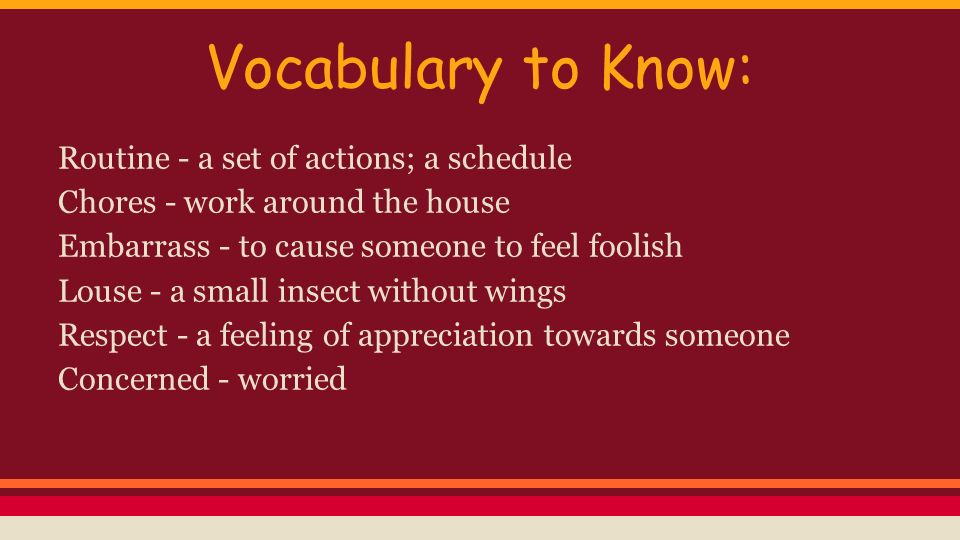 Vocabulary to Know:

Routine - a set of actions; a schedule
Chores - work around the house
Embarrass - to cause someone to feel foolish
Louse - a small insect without wings
Respect - a feeling of appreciation towards someone
Concerned - worried